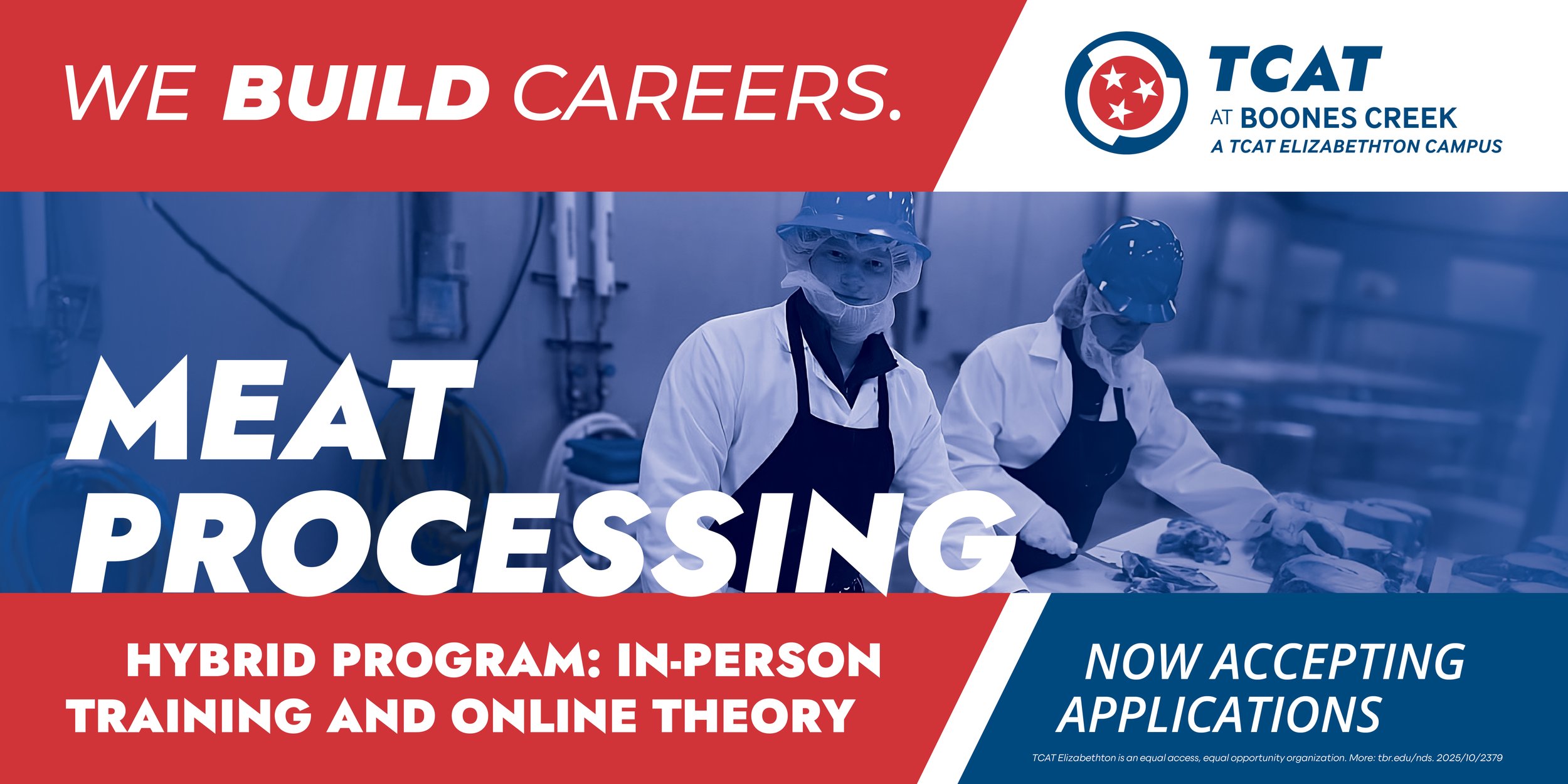 WE BUILD CAREERS.

TCAT
AT BOONES CREEK
A TCAT ELIZABETHTON CAMPUS

MEAT PROCESSING

HYBRID PROGRAM: IN-PERSON TRAINING AND ONLINE THEORY

NOW ACCEPTING APPLICATIONS

TCAT Elizabethton is an equal access, equal opportunity organization. More: tbr.edu/nds. 2025/10/2379